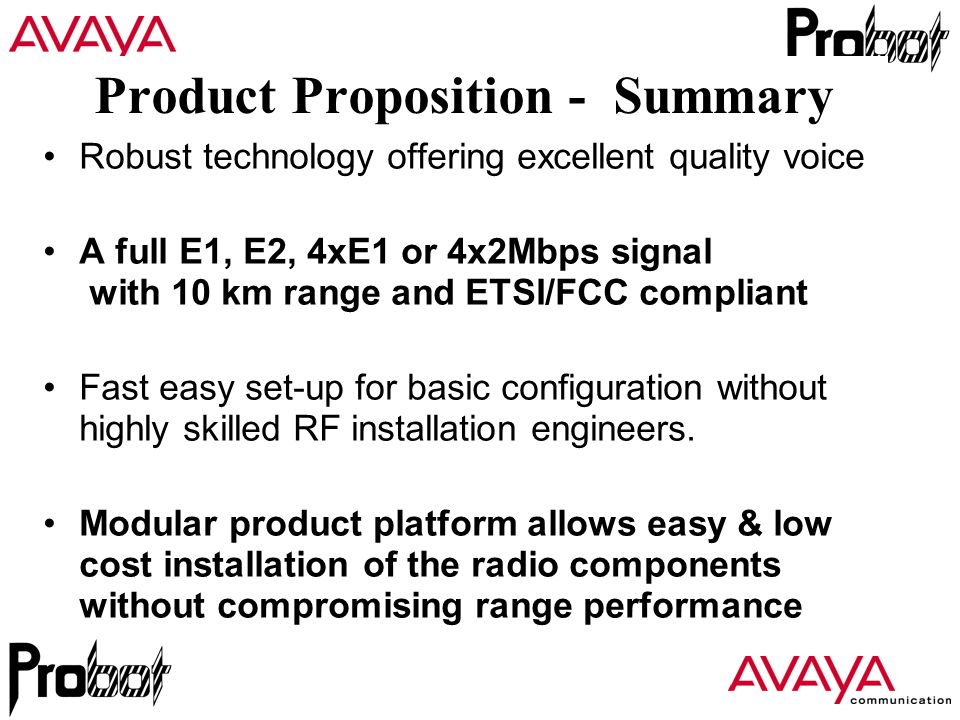 AVAYA

Probot

Product Proposition - Summary

• Robust technology offering excellent quality voice

• A full E1, E2, 4xE1 or 4x2Mbps signal with 10 km range and ETSI/FCC compliant

• Fast easy set-up for basic configuration without highly skilled RF installation engineers.

• Modular product platform allows easy & low cost installation of the radio components without compromising range performance

Probot

AVAYA
communication